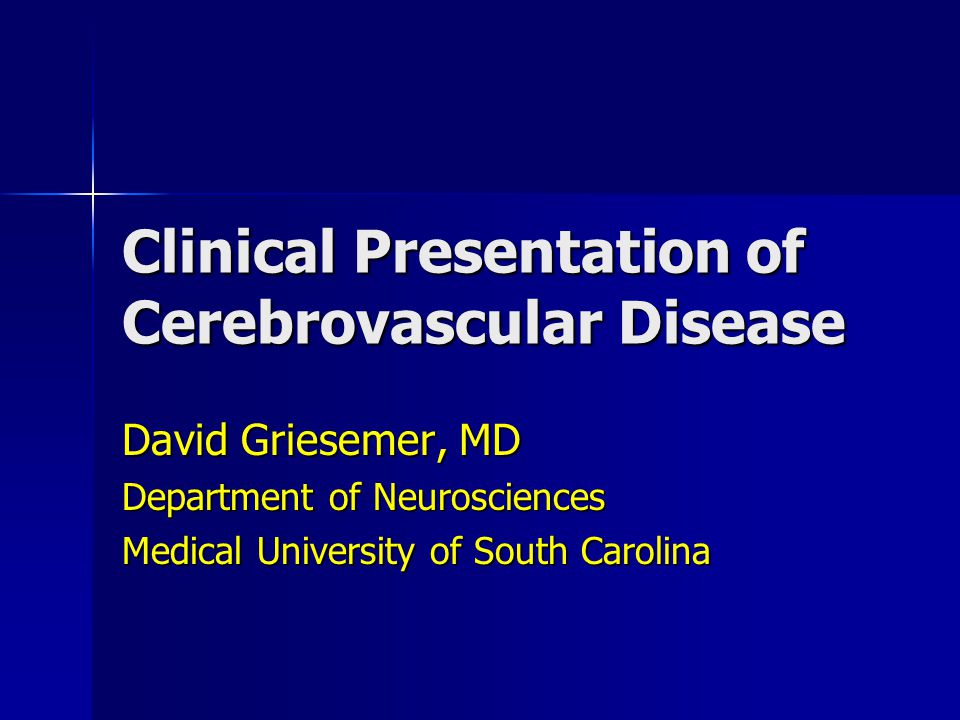 Clinical Presentation of Cerebrovascular Disease

David Griesemer, MD
Department of Neurosciences
Medical University of South Carolina